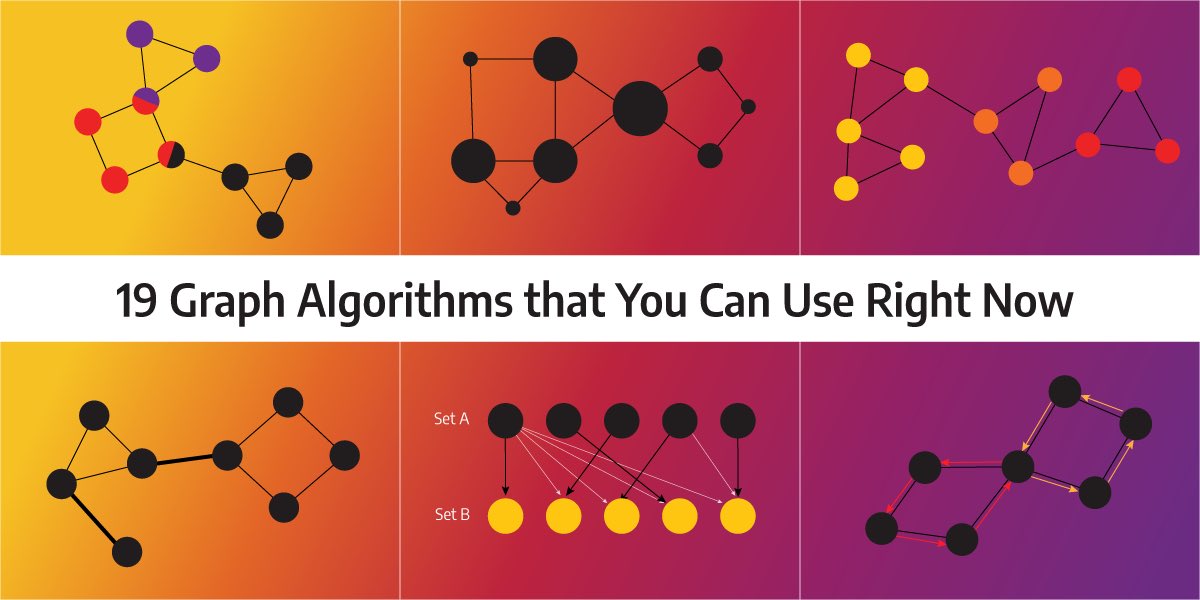 19 Graph Algorithms that You Can Use Right Now

Set A

Set B